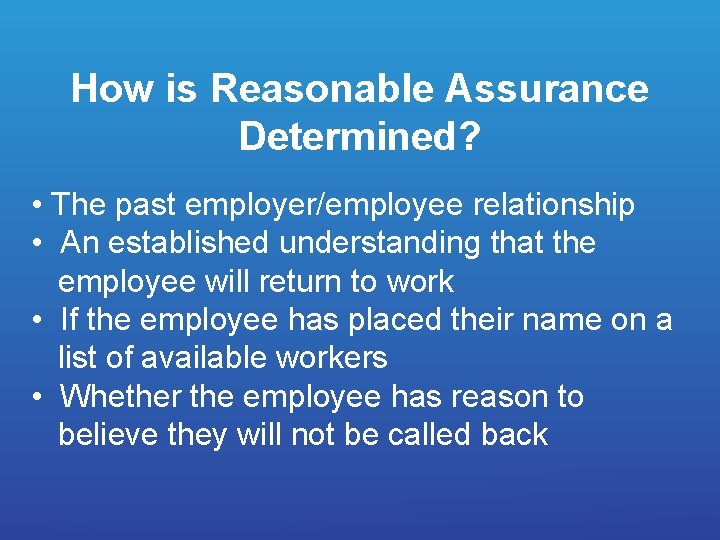 How is Reasonable Assurance Determined?

• The past employer/employee relationship
• An established understanding that the employee will return to work
• If the employee has placed their name on a list of available workers
• Whether the employee has reason to believe they will not be called back